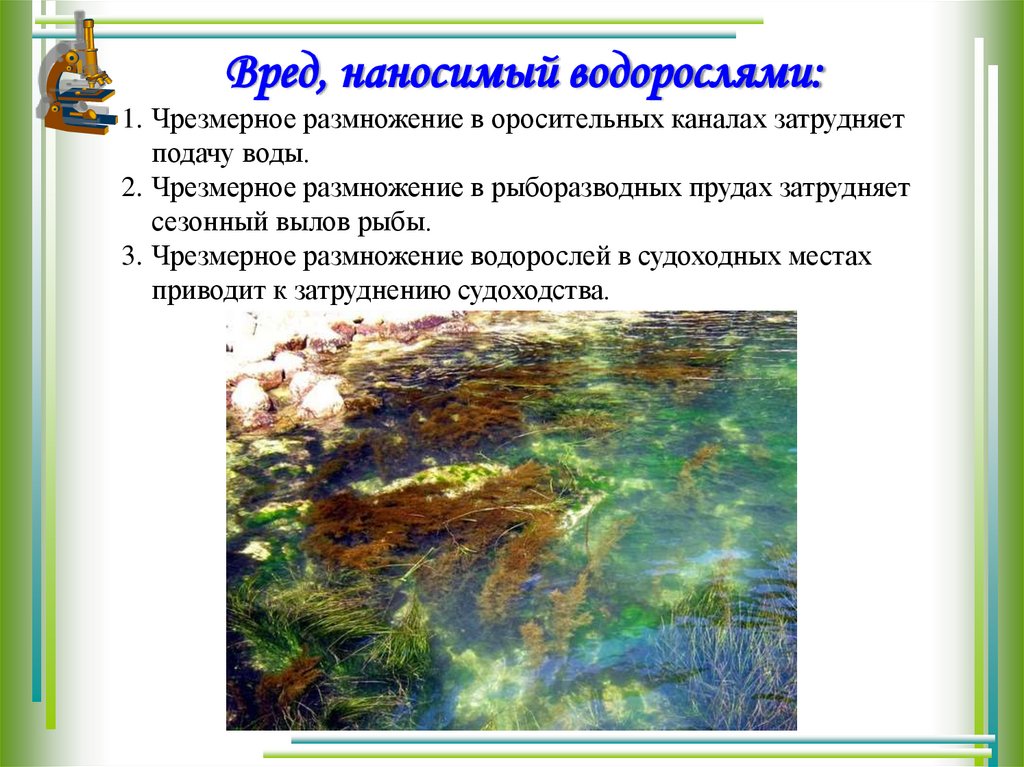 Вред, наносимый водорослями:

1. Чрезмерное размножение в оросительных каналах затрудняет подачу воды.
2. Чрезмерное размножение в рыборазводных прудах затрудняет сезонный вылов рыбы.
3. Чрезмерное размножение водорослей в судоходных местах приводит к затруднению судоходства.